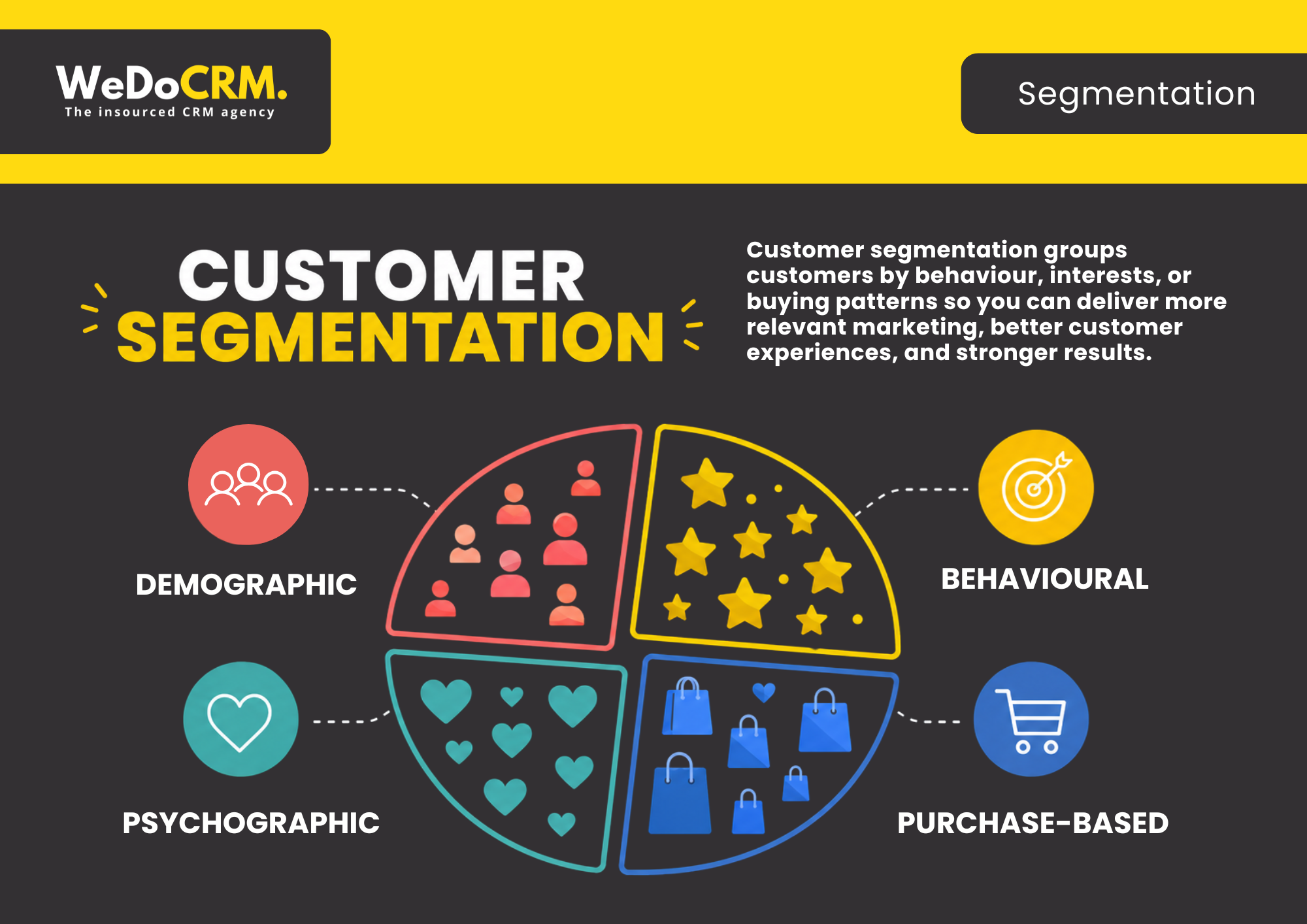 WeDoCRM.
The insourced CRM agency

Segmentation

CUSTOMER SEGMENTATION

Customer segmentation groups customers by behaviour, interests, or buying patterns so you can deliver more relevant marketing, better customer experiences, and stronger results.

DEMOGRAPHIC

BEHAVIOURAL

PSYCHOGRAPHIC

PURCHASE-BASED